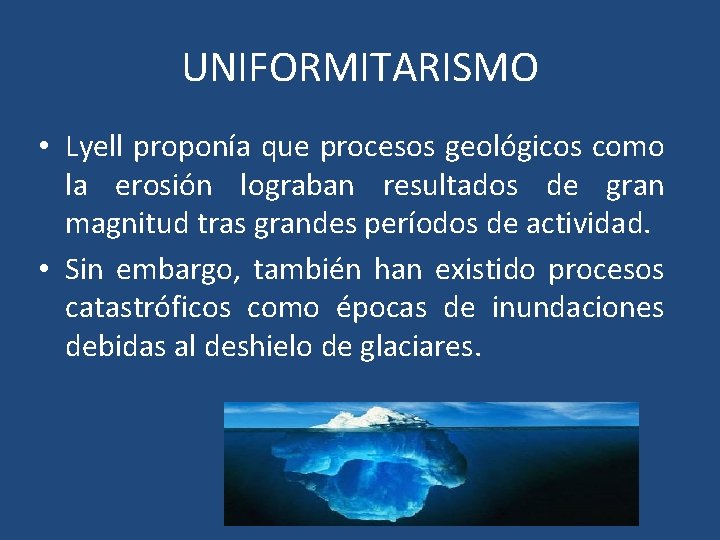 UNIFORMITARISMO

• Lyell proponía que procesos geológicos como la erosión lograban resultados de gran magnitud tras grandes períodos de actividad.

• Sin embargo, también han existido procesos catastróficos como épocas de inundaciones debidas al deshielo de glaciares.